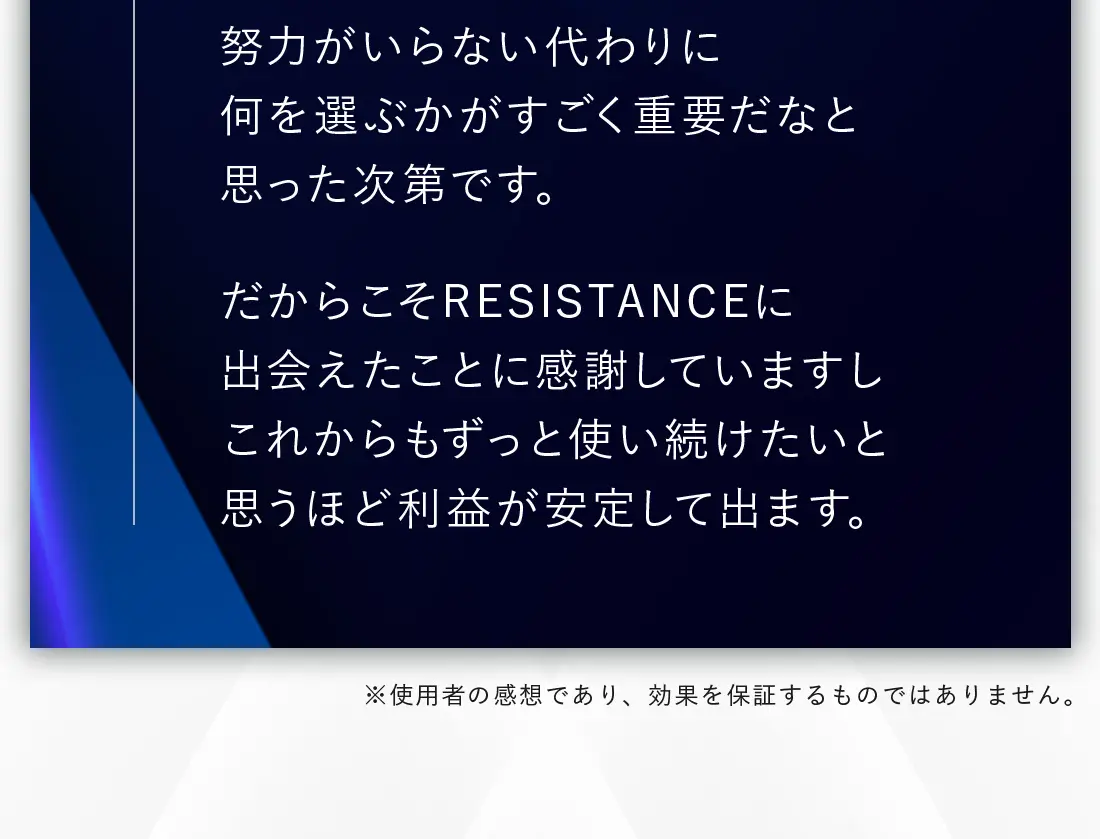 努力がいらない代わりに
何を選ぶかがすごく重要だなと
思った次第です。

だからこそRESISTANCEに
出会えたことに感謝していますし
これからもずっと使い続けたいと
思うほど利益が安定して出ます。

※使用者の感想であり、効果を保証するものではありません。